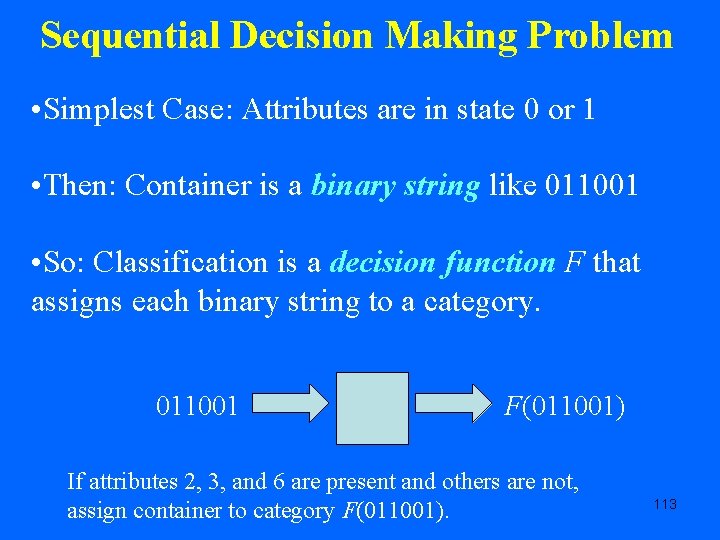 Sequential Decision Making Problem

•Simplest Case: Attributes are in state 0 or 1

•Then: Container is a binary string like 011001

•So: Classification is a decision function $F$ that assigns each binary string to a category.

011001

$F(011001)$

If attributes 2, 3, and 6 are present and others are not, assign container to category $F(011001)$.

113